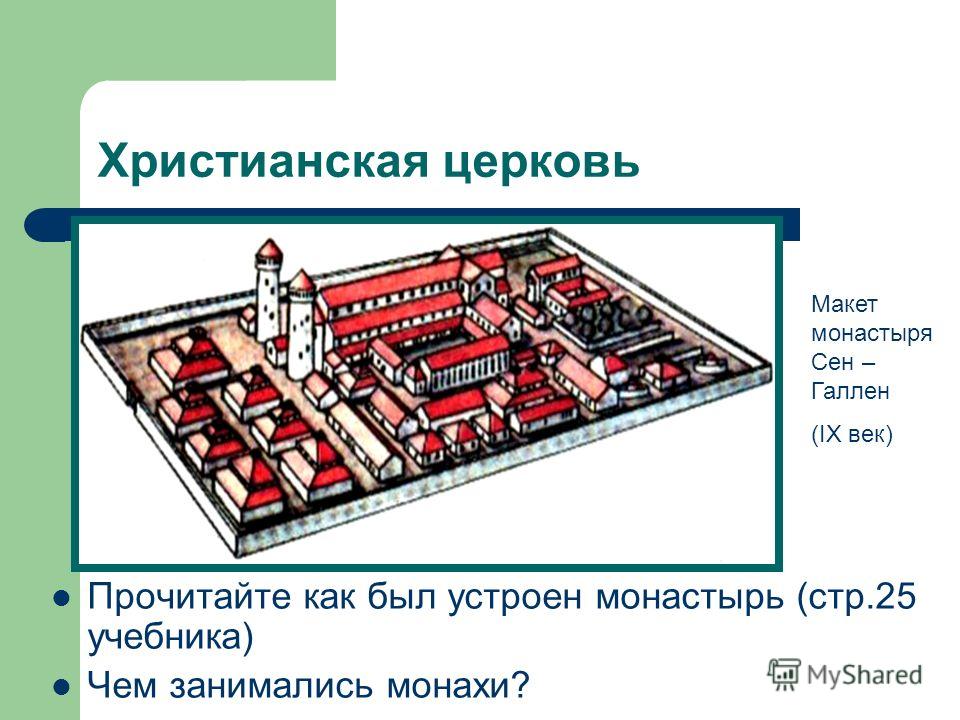 Христианская церковь

Макет монастыря Сен – Галлен

(IX век)

Прочитайте как был устроен монастырь (стр.25 учебника)

Чем занимались монахи?

MyShared